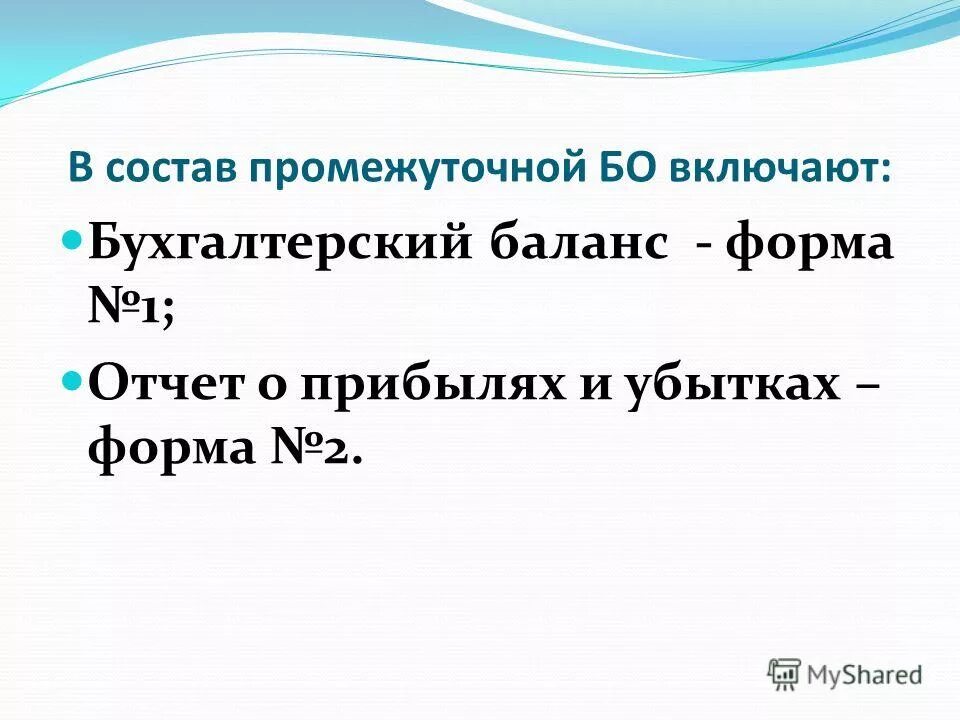 В состав промежуточной БО включают:

Бухгалтерский баланс - форма №1;

Отчет о прибылях и убытках – форма №2.

MyShared